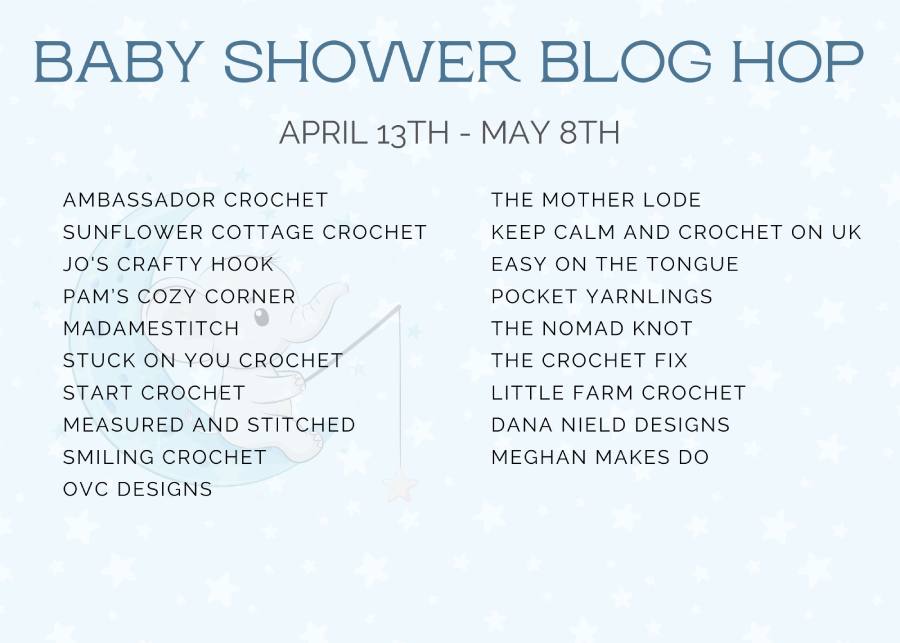 BABY SHOWER BLOG HOP

APRIL 13TH - MAY 8TH

AMBASSADOR CROCHET
SUNFLOWER COTTAGE CROCHET
JO'S CRAFTY HOOK
PAM'S COZY CORNER
MADAMESTITCH
STUCK ON YOU CROCHET
START CROCHET
MEASURED AND STITCHED
SMILING CROCHET
OVC DESIGNS

THE MOTHER LODE
KEEP CALM AND CROCHET ON UK
EASY ON THE TONGUE
POCKET YARNLINGS
THE NOMAD KNOT
THE CROCHET FIX
LITTLE FARM CROCHET
DANA NIELD DESIGNS
MEGHAN MAKES DO